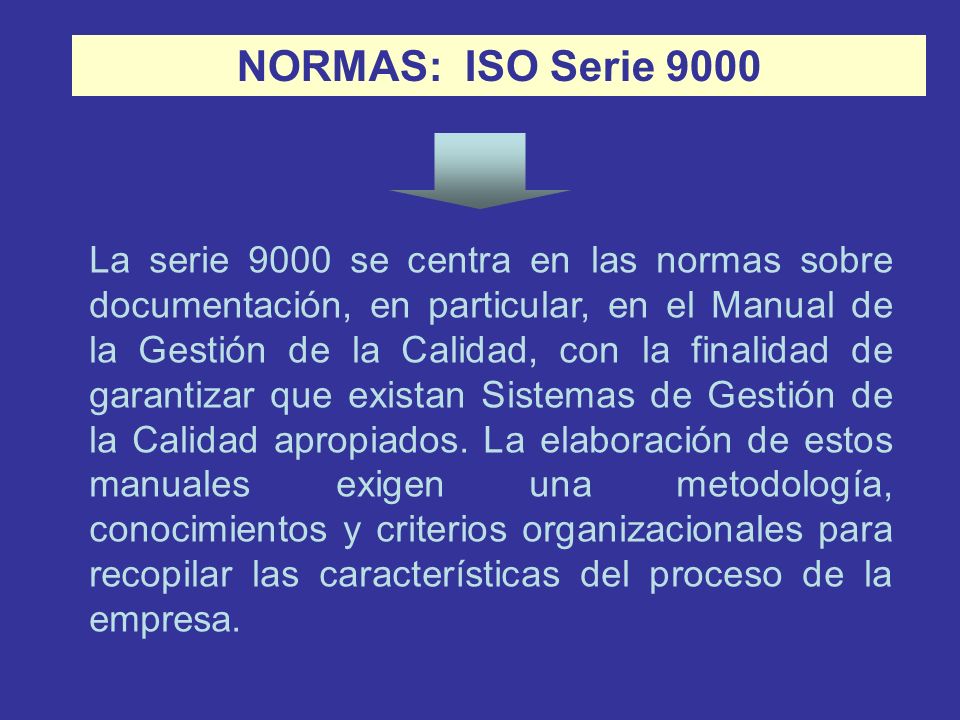 NORMAS: ISO Serie 9000

La serie 9000 se centra en las normas sobre documentación, en particular, en el Manual de la Gestión de la Calidad, con la finalidad de garantizar que existan Sistemas de Gestión de la Calidad apropiados. La elaboración de estos manuales exigen una metodología, conocimientos y criterios organizacionales para recopilar las características del proceso de la empresa.